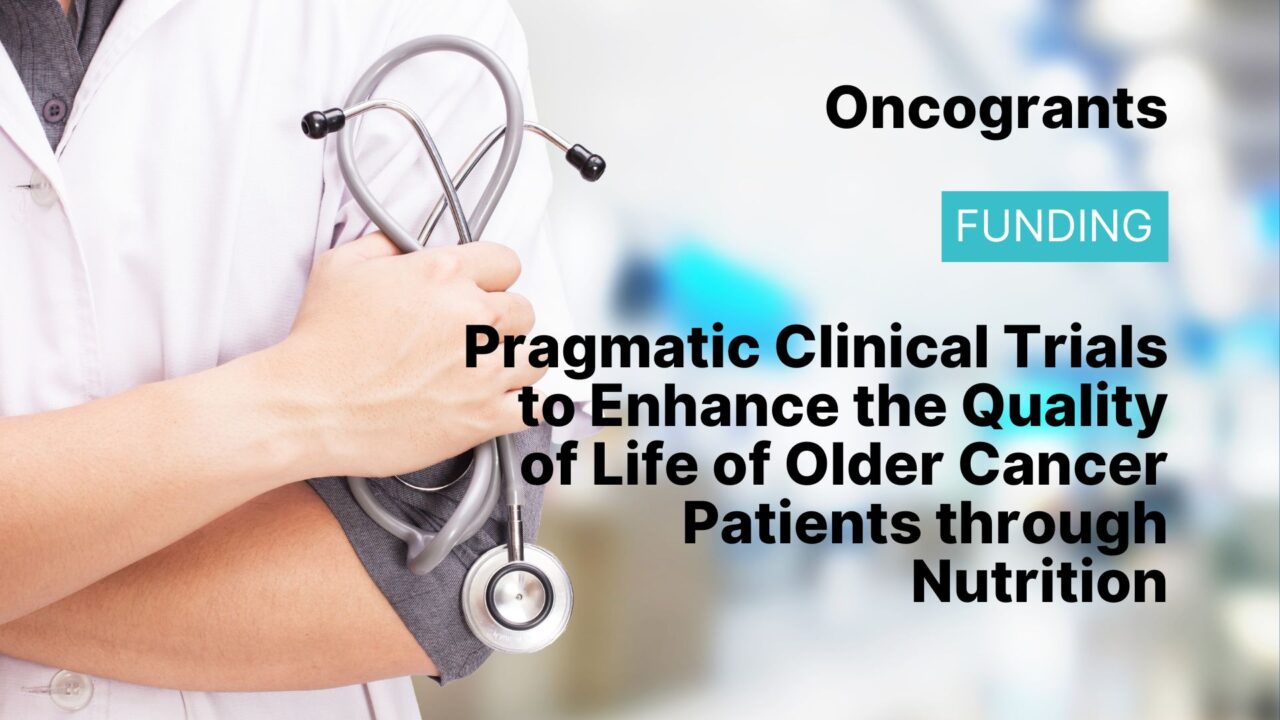 Oncogrants

FUNDING

Pragmatic Clinical Trials to Enhance the Quality of Life of Older Cancer Patients through Nutrition